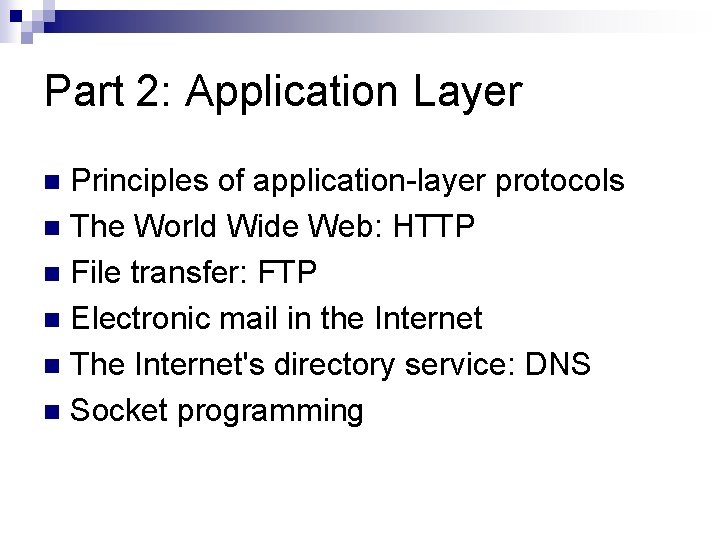 Part 2: Application Layer

- Principles of application-layer protocols
- The World Wide Web: HTTP
- File transfer: FTP
- Electronic mail in the Internet
- The Internet's directory service: DNS
- Socket programming